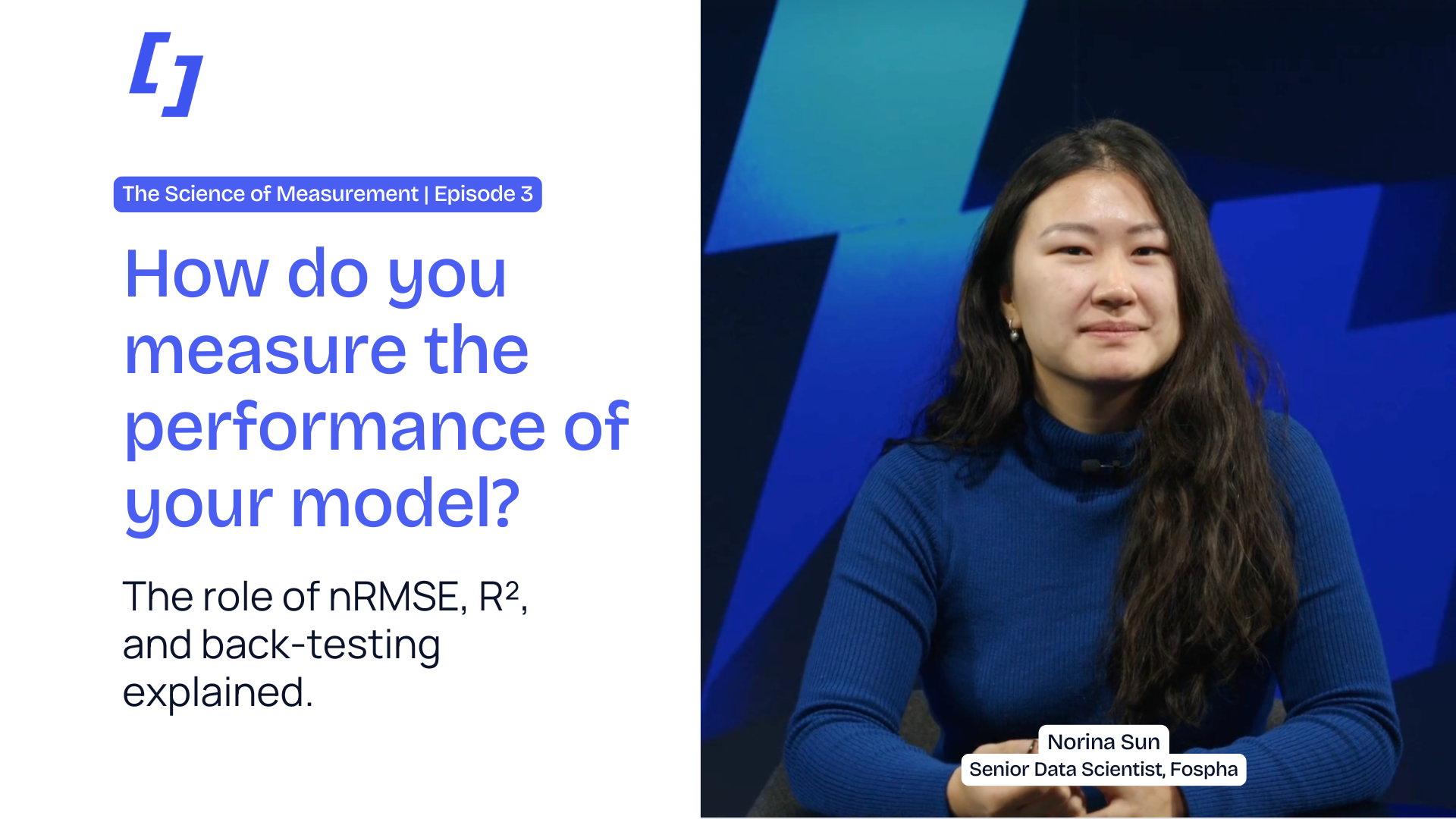 The Science of Measurement | Episode 3

How do you measure the performance of your model?

The role of nRMSE, $R^2$, and back-testing explained.

Norina Sun
Senior Data Scientist, Fospha